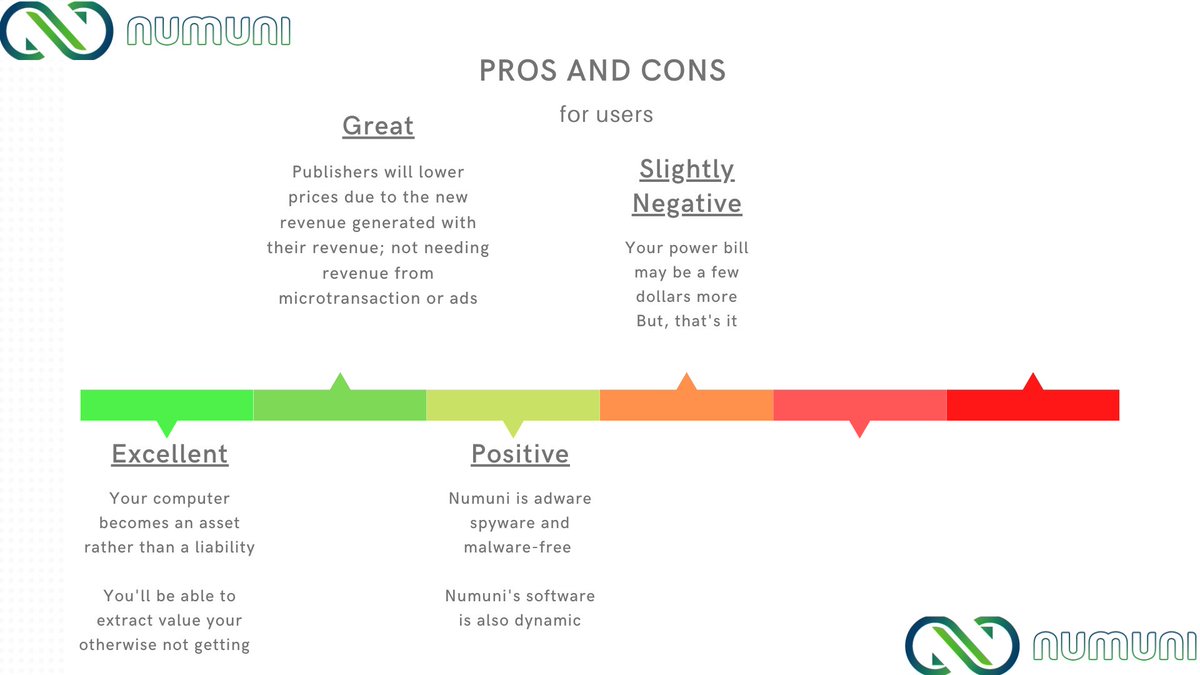 NUMUNI

PROS AND CONS

for users

Great

Publishers will lower prices due to the new revenue generated with their revenue; not needing revenue from microtransaction or ads

Slightly Negative

Your power bill may be a few dollars more But, that's it

Excellent

Your computer becomes an asset rather than a liability

You'll be able to extract value your otherwise not getting

Positive

Numuni is adware spyware and malware-free

Numuni's software is also dynamic

NUMUNI